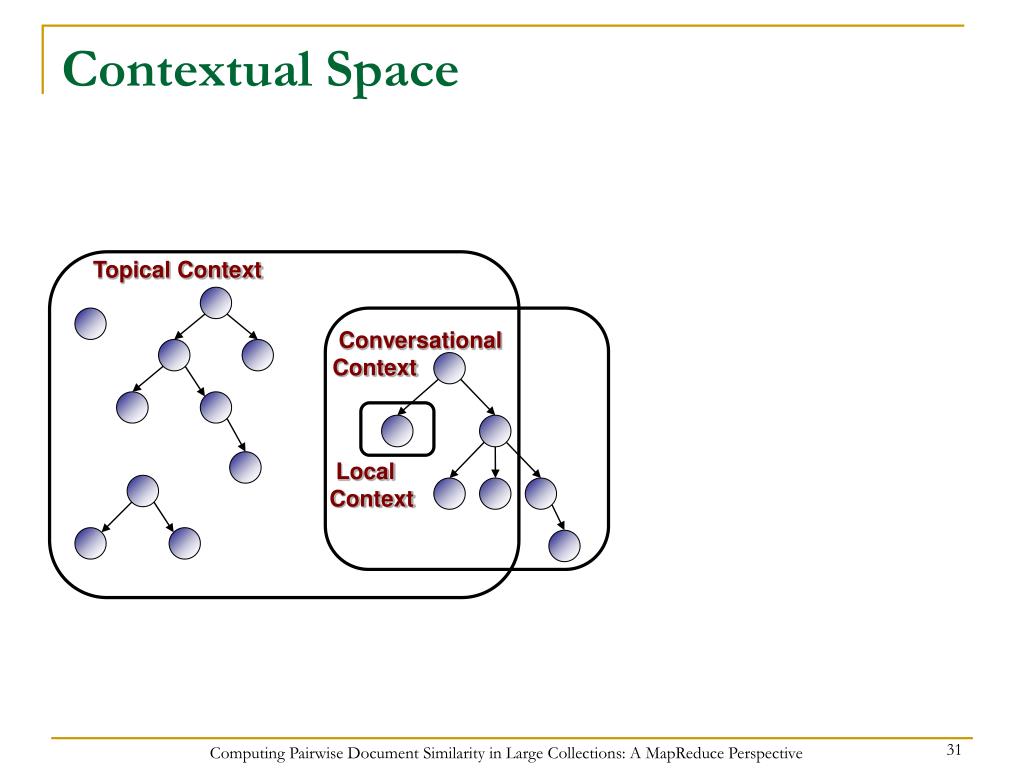 Contextual Space

Topical Context

Conversational Context

Local Context

Computing Pairwise Document Similarity in Large Collections: A MapReduce Perspective

31